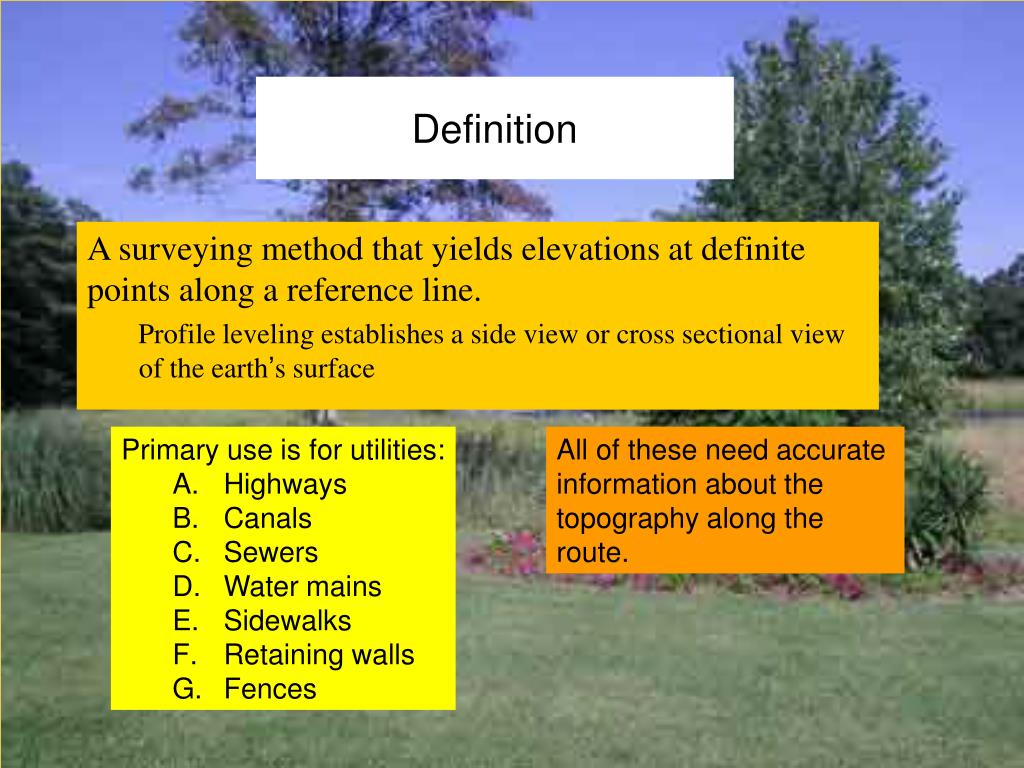 Definition

A surveying method that yields elevations at definite points along a reference line.

Profile leveling establishes a side view or cross sectional view of the earth's surface

Primary use is for utilities:
A. Highways
B. Canals
C. Sewers
D. Water mains
E. Sidewalks
F. Retaining walls
G. Fences

All of these need accurate information about the topography along the route.